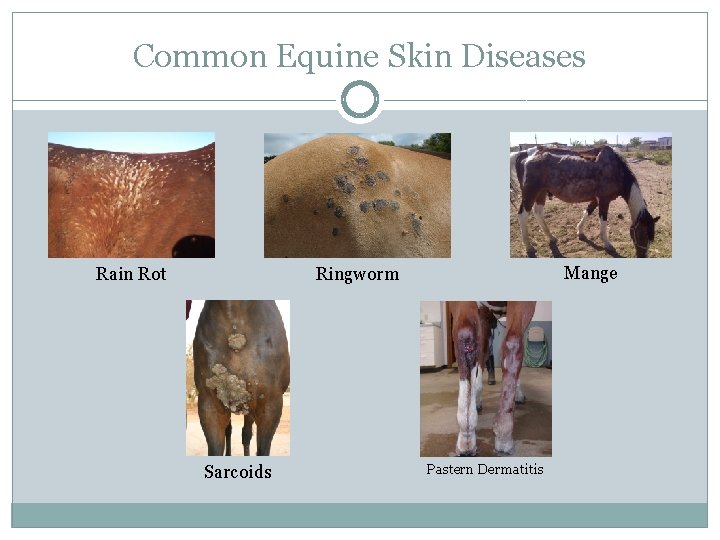 Common Equine Skin Diseases

Rain Rot

Ringworm

Mange

Sarcoids

Pastern Dermatitis